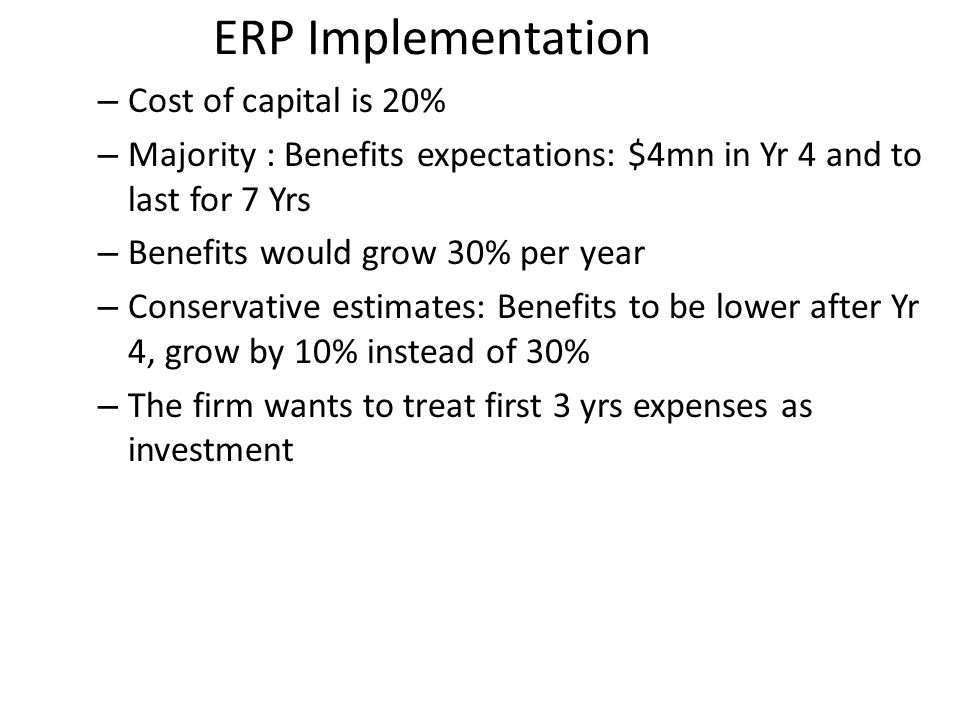 ERP Implementation

– Cost of capital is 20%

– Majority : Benefits expectations: \$4mn in Yr 4 and to last for 7 Yrs

– Benefits would grow 30% per year

– Conservative estimates: Benefits to be lower after Yr 4, grow by 10% instead of 30%

– The firm wants to treat first 3 yrs expenses as investment